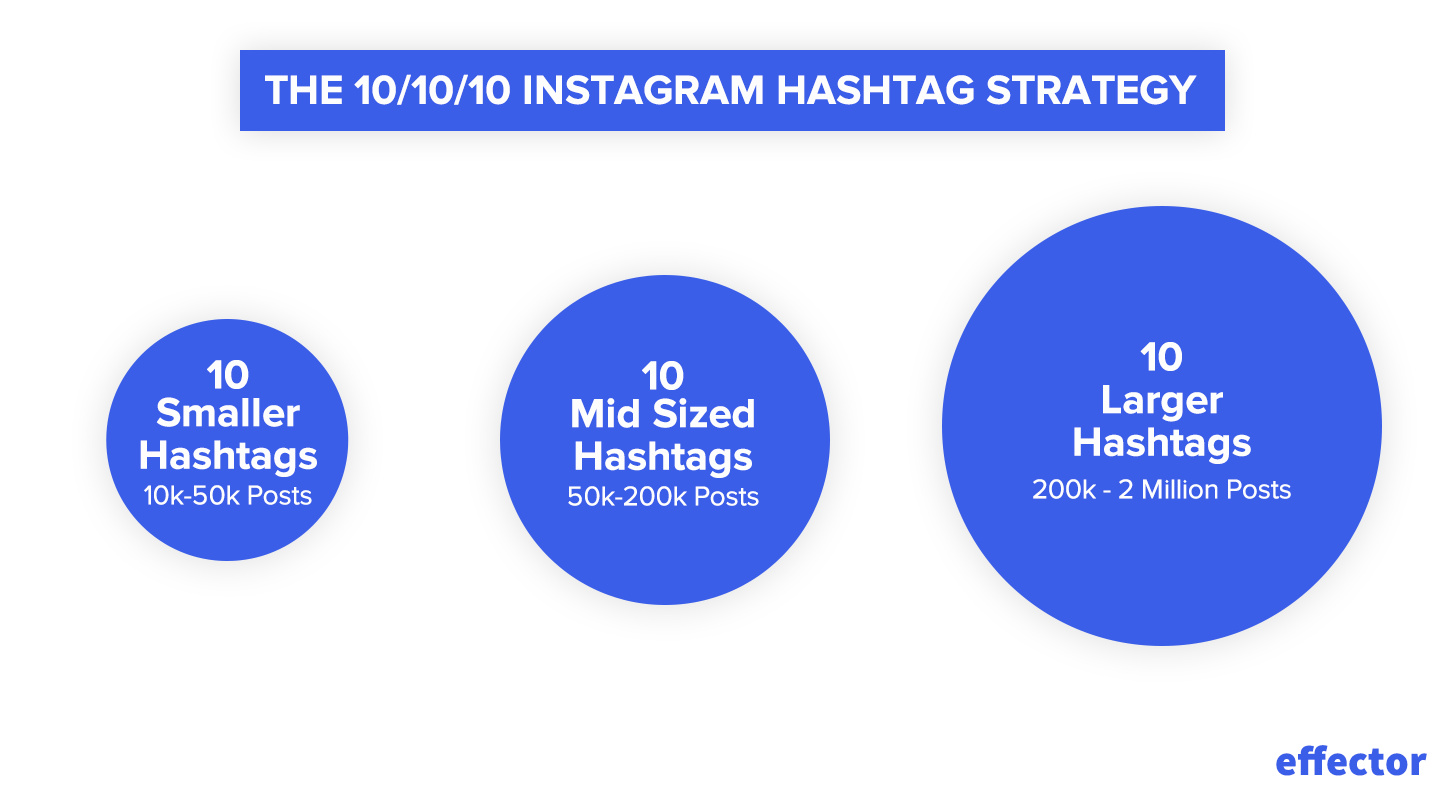 THE 10/10/10 INSTAGRAM HASHTAG STRATEGY

10
Smaller
Hashtags
10k-50k Posts

10
Mid Sized
Hashtags
50k-200k Posts

10
Larger
Hashtags
200k - 2 Million Posts

effector